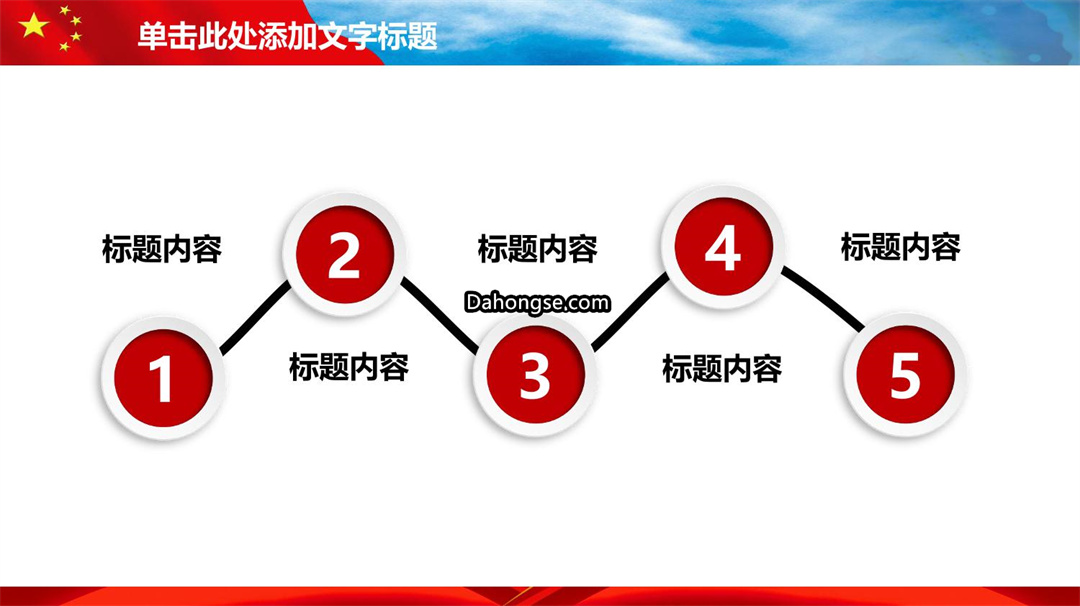 单击此处添加文字标题

标题内容

2

标题内容

4

标题内容

Dahongse.com

1

标题内容

3

标题内容

5